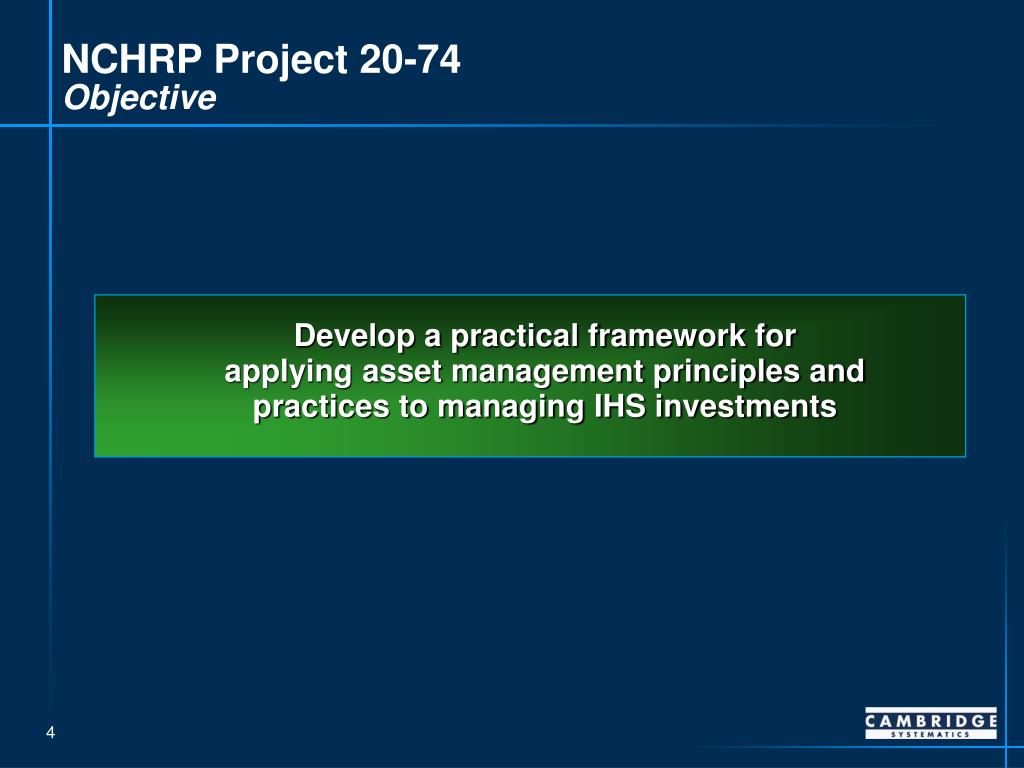 NCHRP Project 20-74
Objective

Develop a practical framework for applying asset management principles and practices to managing IHS investments

4

CAMBRIDGE
SYSTEMATICS